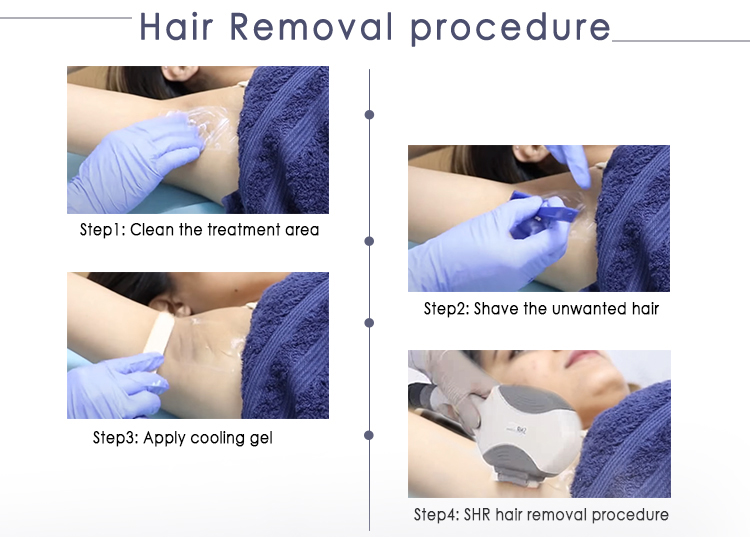 Hair Removal procedure

Step1: Clean the treatment area

Step2: Shave the unwanted hair

Step3: Apply cooling gel

Step4: SHR hair removal procedure